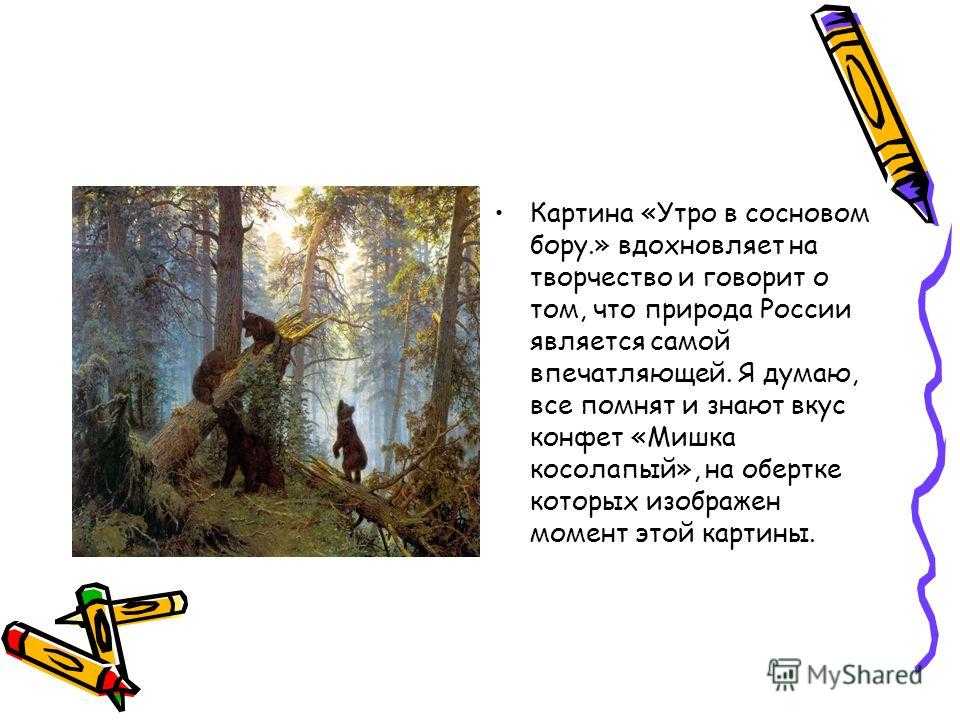 • Картина «Утро в сосновом бору.» вдохновляет на творчество и говорит о том, что природа России является самой впечатляющей. Я думаю, все помнят и знают вкус конфет «Мишка косолапый», на обертке которых изображен момент этой картины.

MyShared